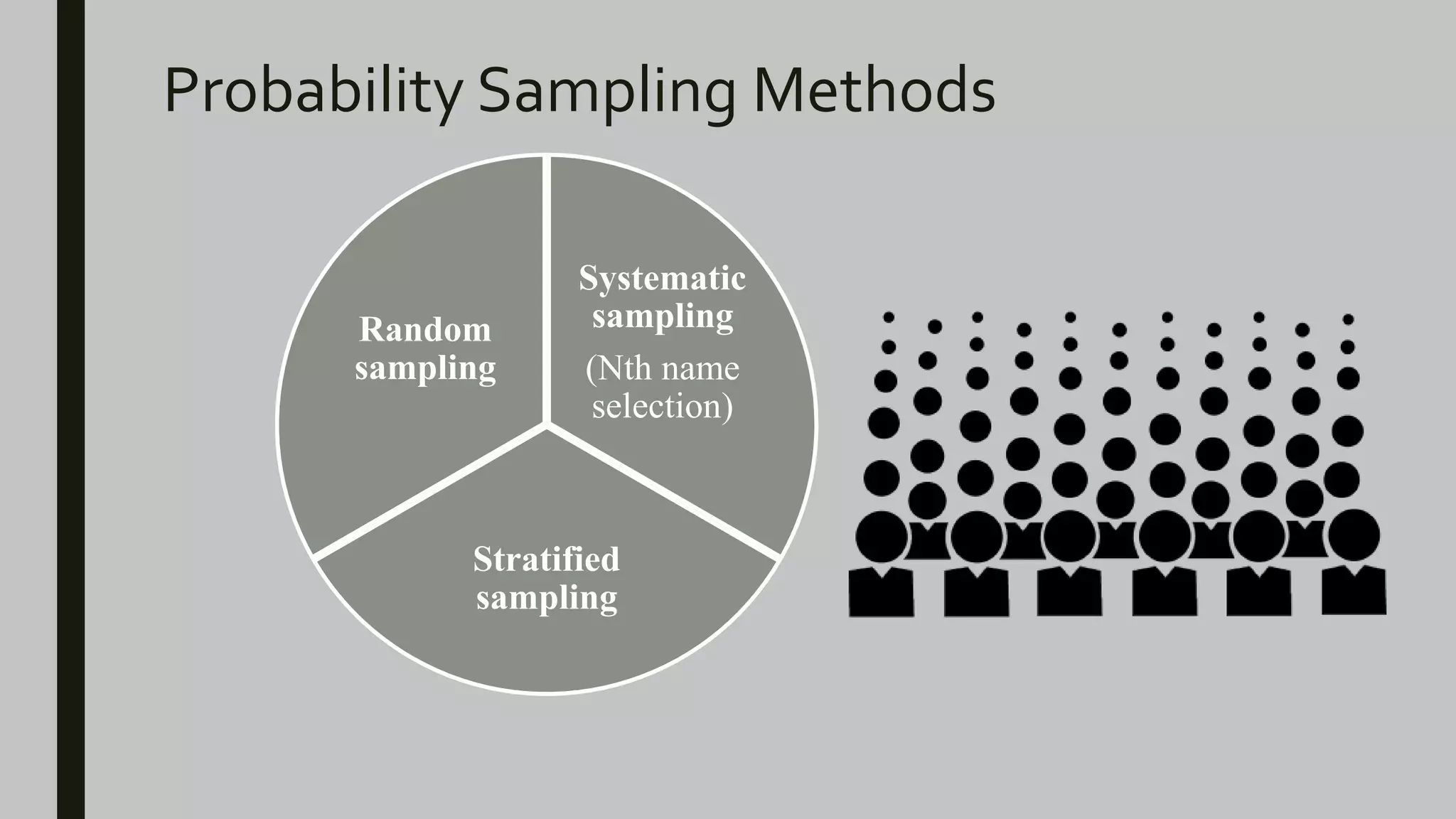 Probability Sampling Methods

Random sampling

Systematic sampling

(Nth name selection)

Stratified sampling